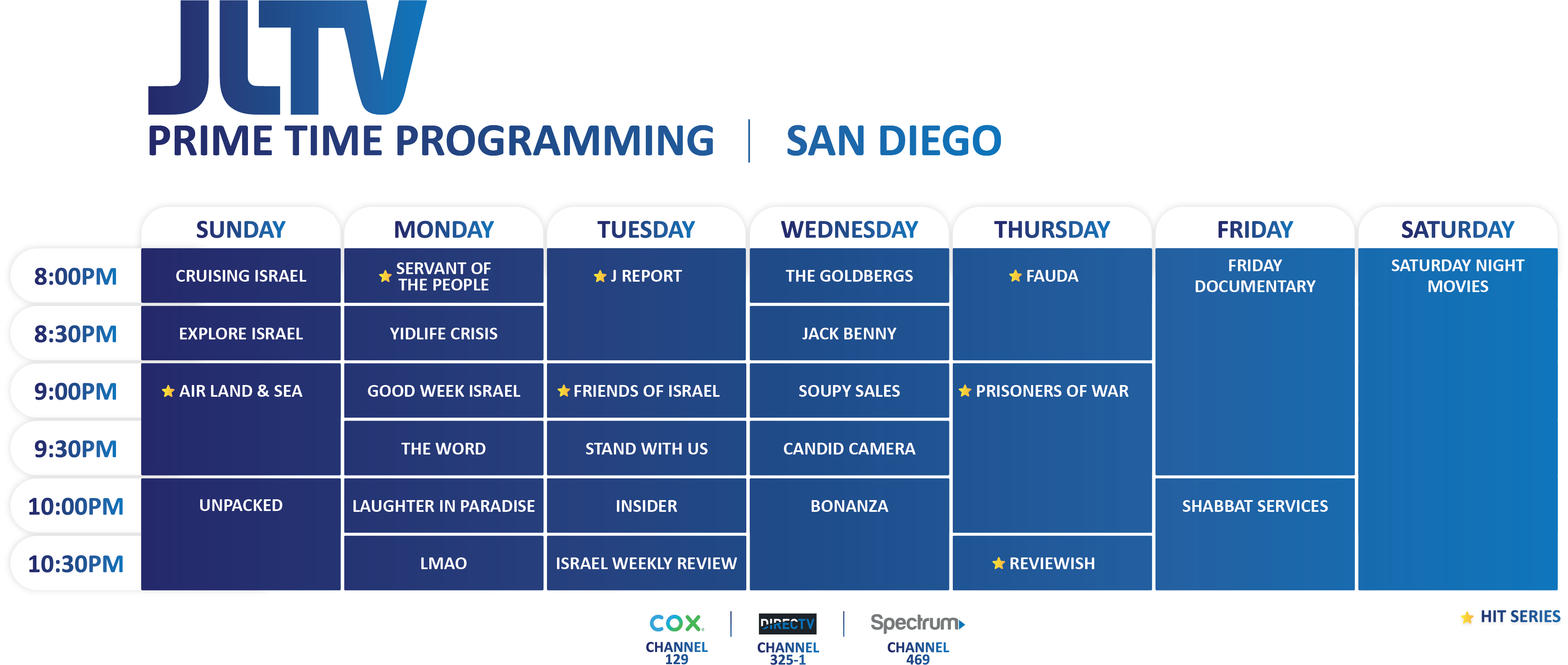 JLTV
PRIME TIME PROGRAMMING | SAN DIEGO

| | SUNDAY | MONDAY | TUESDAY | WEDNESDAY | THURSDAY | FRIDAY | SATURDAY |
|---|---|---|---|---|---|---|---|
| 8:00PM | CRUISING ISRAEL | ★ SERVANT OF THE PEOPLE | ★ J REPORT | THE GOLDBERGS | ★ FAUDA | FRIDAY DOCUMENTARY | SATURDAY NIGHT MOVIES |
| 8:30PM | EXPLORE ISRAEL | YIDLIFE CRISIS | | JACK BENNY | | | |
| 9:00PM | ★ AIR LAND & SEA | GOOD WEEK ISRAEL | ★ FRIENDS OF ISRAEL | SOUPY SALES | ★ PRISONERS OF WAR | | |
| 9:30PM | | THE WORD | STAND WITH US | CANDID CAMERA | | | |
| 10:00PM | UNPACKED | LAUGHTER IN PARADISE | INSIDER | BONANZA | | SHABBAT SERVICES | |
| 10:30PM | | LMAO | ISRAEL WEEKLY REVIEW | | ★ REVIEWISH | | |

COX CHANNEL 129 | DIRECTV CHANNEL 325-1 | Spectrum CHANNEL 469

★ HIT SERIES